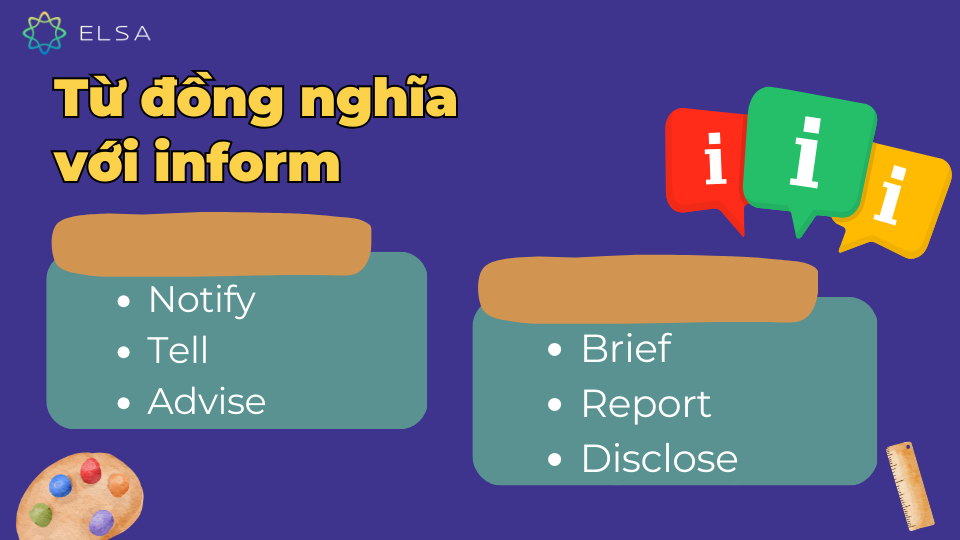 ELSA

Từ đồng nghĩa với inform

i i i

- Notify
- Tell
- Advise

- Brief
- Report
- Disclose